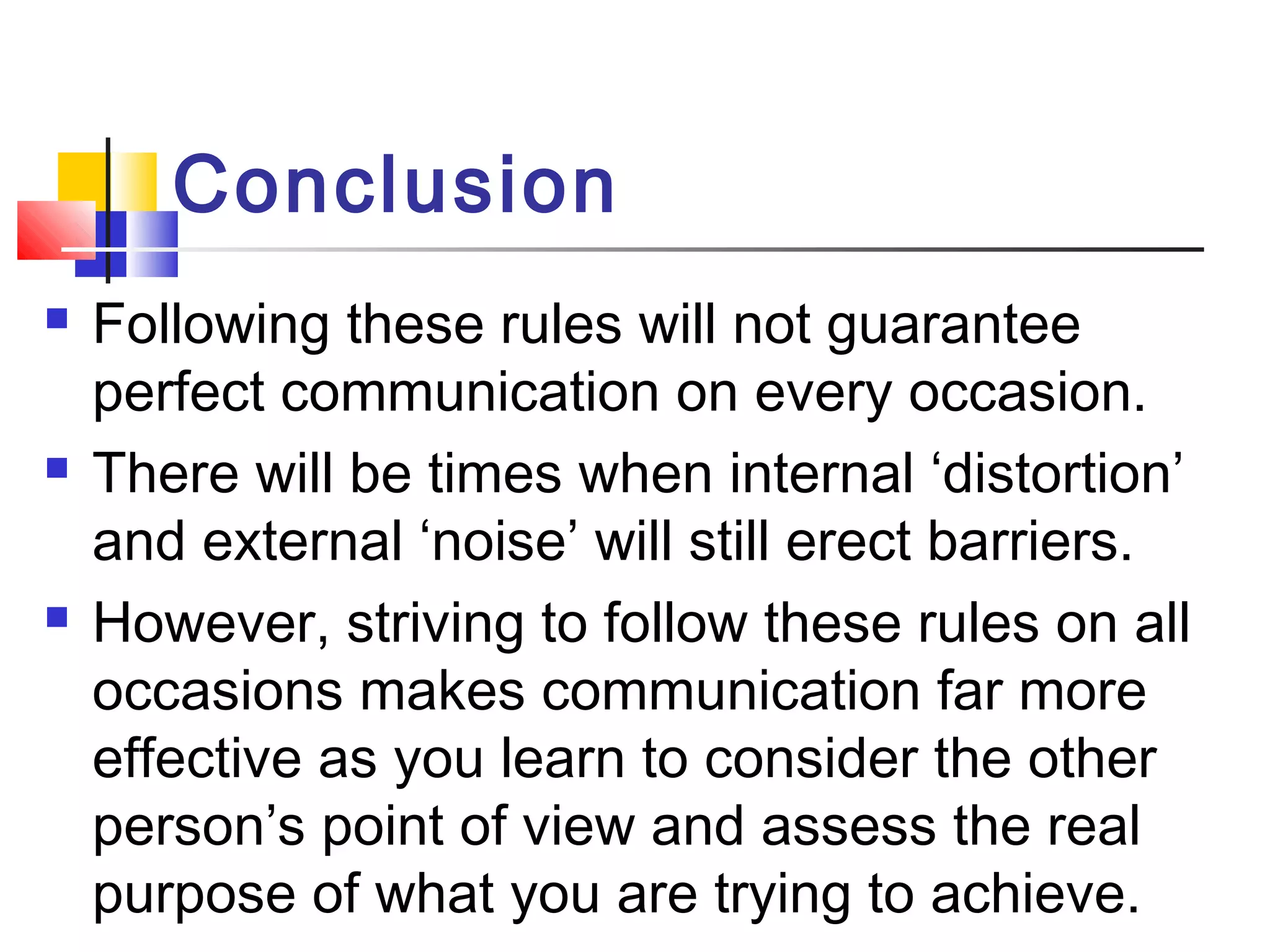 Conclusion

- Following these rules will not guarantee perfect communication on every occasion.
- There will be times when internal ‘distortion’ and external ‘noise’ will still erect barriers.
- However, striving to follow these rules on all occasions makes communication far more effective as you learn to consider the other person’s point of view and assess the real purpose of what you are trying to achieve.